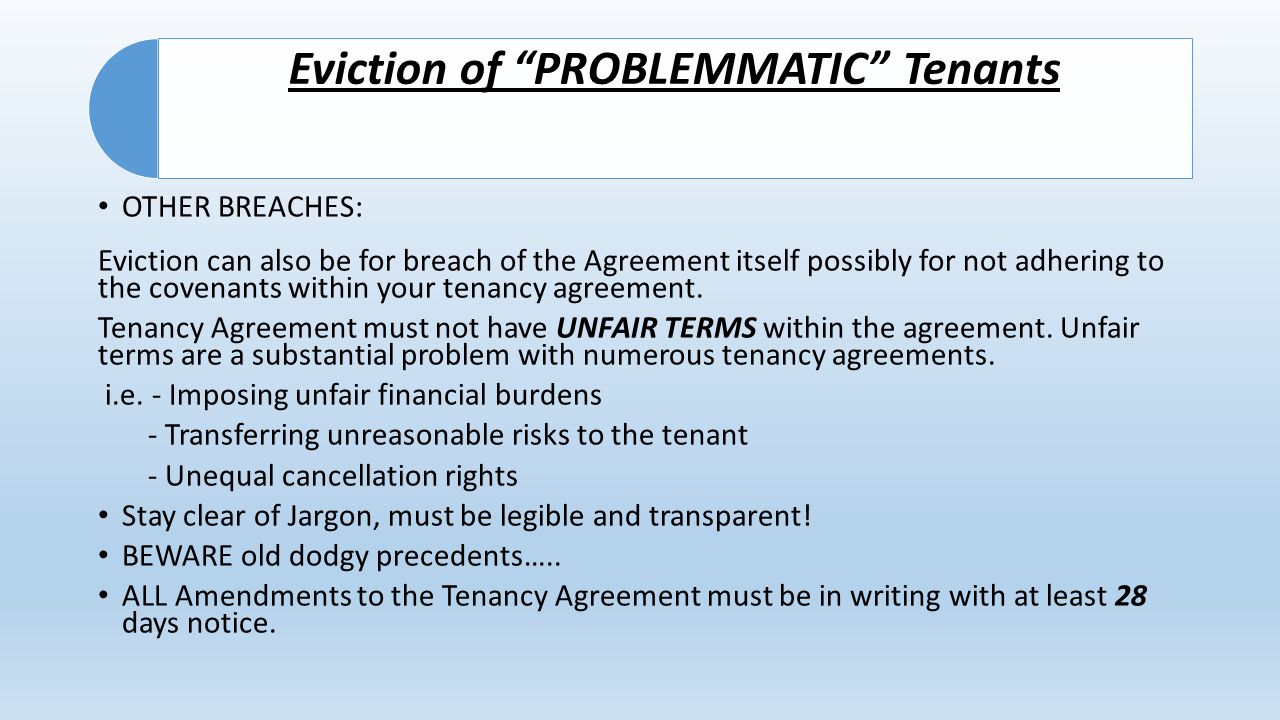 Eviction of “PROBLEMMATIC” Tenants

• OTHER BREACHES:

Eviction can also be for breach of the Agreement itself possibly for not adhering to the covenants within your tenancy agreement.

Tenancy Agreement must not have UNFAIR TERMS within the agreement. Unfair terms are a substantial problem with numerous tenancy agreements.

i.e. - Imposing unfair financial burdens

- Transferring unreasonable risks to the tenant

- Unequal cancellation rights

• Stay clear of Jargon, must be legible and transparent!

• BEWARE old dodgy precedents…..

• ALL Amendments to the Tenancy Agreement must be in writing with at least 28 days notice.